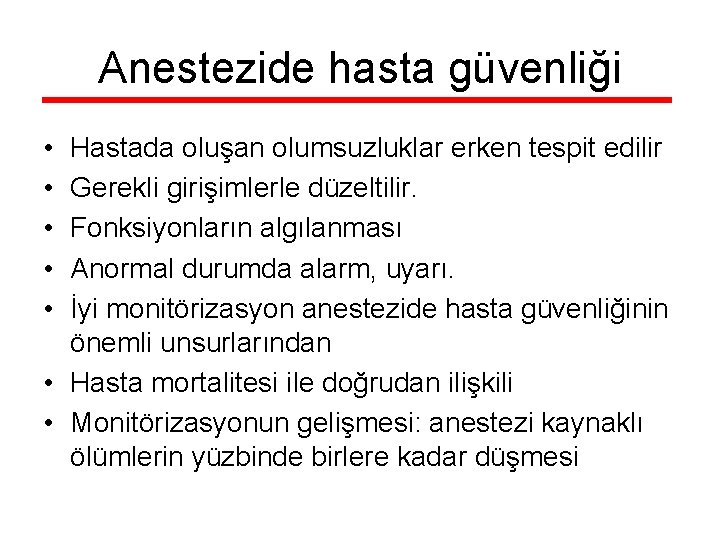 Anestezide hasta güvenliği

• Hastada oluşan olumsuzluklar erken tespit edilir
• Gerekli girişimlerle düzeltilir.
• Fonksiyonların algılanması
• Anormal durumda alarm, uyarı.
• İyi monitörizasyon anestezide hasta güvenliğinin önemli unsurlarından
• Hasta mortalitesi ile doğrudan ilişkili
• Monitörizasyonun gelişmesi: anestezi kaynaklı ölümlerin yüzbinde birlere kadar düşmesi